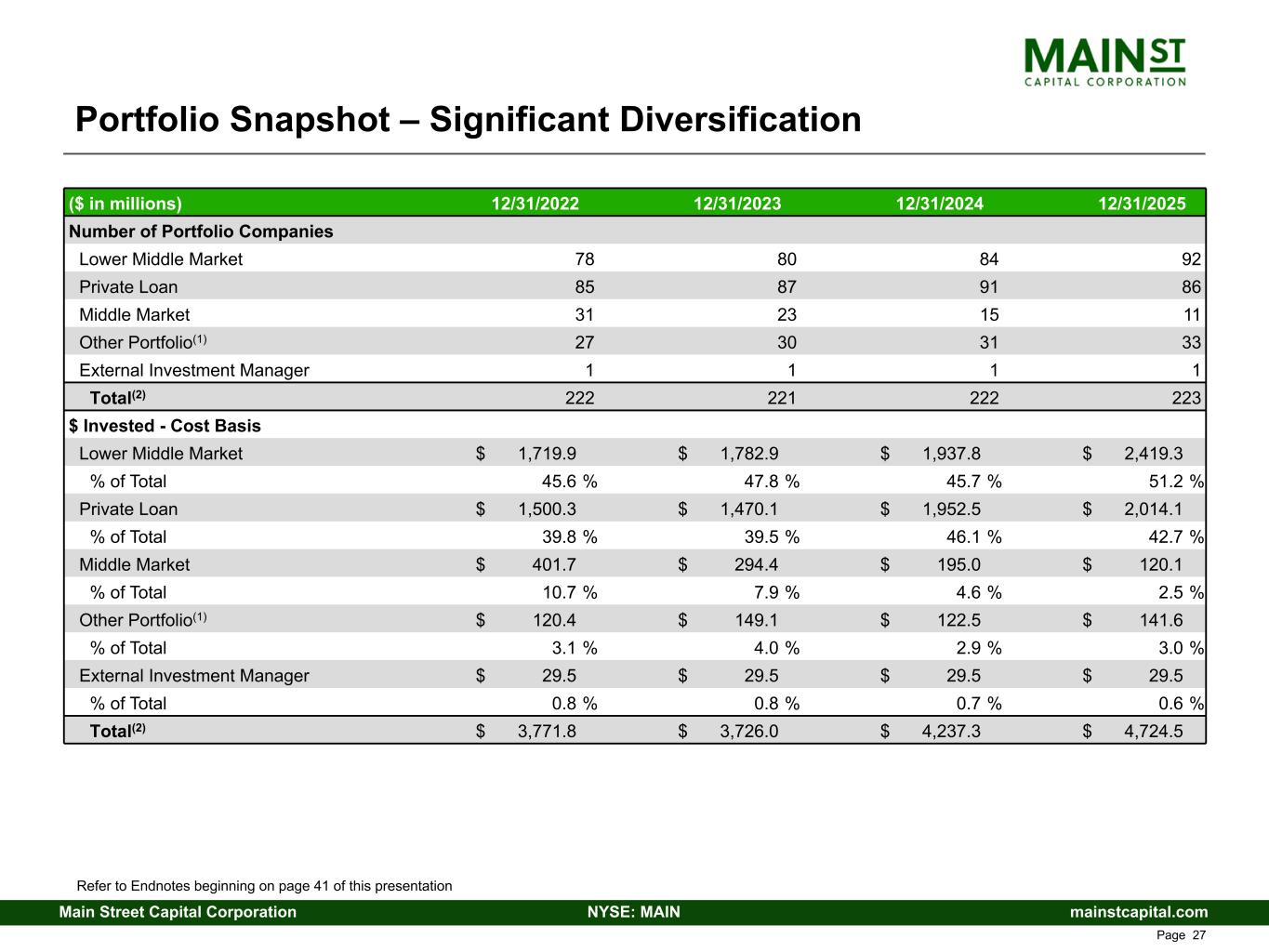 MAIN ST
CAPITAL CORPORATION

Portfolio Snapshot – Significant Diversification

| ($ in millions) | 12/31/2022 | 12/31/2023 | 12/31/2024 | 12/31/2025 |
|---|---|---|---|---|
| Number of Portfolio Companies | | | | |
| Lower Middle Market | 78 | 80 | 84 | 92 |
| Private Loan | 85 | 87 | 91 | 86 |
| Middle Market | 31 | 23 | 15 | 11 |
| Other Portfolio$^{(1)}$ | 27 | 30 | 31 | 33 |
| External Investment Manager | 1 | 1 | 1 | 1 |
| Total$^{(2)}$ | 222 | 221 | 222 | 223 |
| $ Invested - Cost Basis | | | | |
| Lower Middle Market | $ 1,719.9 | $ 1,782.9 | $ 1,937.8 | $ 2,419.3 |
| % of Total | 45.6 % | 47.8 % | 45.7 % | 51.2 % |
| Private Loan | $ 1,500.3 | $ 1,470.1 | $ 1,952.5 | $ 2,014.1 |
| % of Total | 39.8 % | 39.5 % | 46.1 % | 42.7 % |
| Middle Market | $ 401.7 | $ 294.4 | $ 195.0 | $ 120.1 |
| % of Total | 10.7 % | 7.9 % | 4.6 % | 2.5 % |
| Other Portfolio$^{(1)}$ | $ 120.4 | $ 149.1 | $ 122.5 | $ 141.6 |
| % of Total | 3.1 % | 4.0 % | 2.9 % | 3.0 % |
| External Investment Manager | $ 29.5 | $ 29.5 | $ 29.5 | $ 29.5 |
| % of Total | 0.8 % | 0.8 % | 0.7 % | 0.6 % |
| Total$^{(2)}$ | $ 3,771.8 | $ 3,726.0 | $ 4,237.3 | $ 4,724.5 |

Refer to Endnotes beginning on page 41 of this presentation

Main Street Capital Corporation NYSE: MAIN mainstcapital.com

Page 27